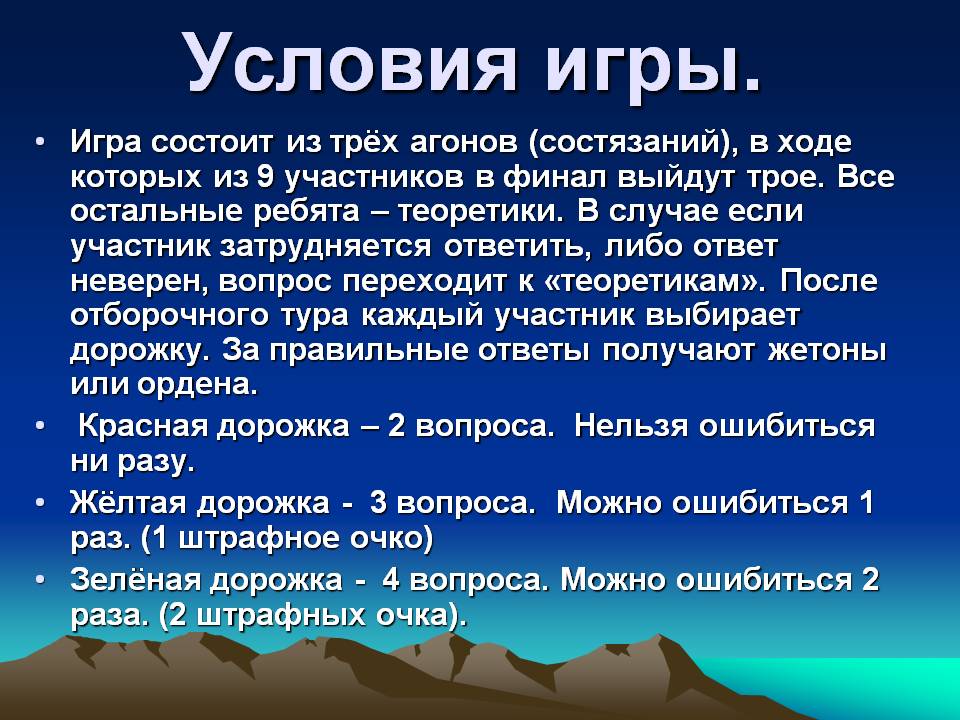 Условия игры.

• Игра состоит из трёх агонов (состязаний), в ходе которых из 9 участников в финал выйдут трое. Все остальные ребята – теоретики. В случае если участник затрудняется ответить, либо ответ неверен, вопрос переходит к «теоретикам». После отборочного тура каждый участник выбирает дорожку. За правильные ответы получают жетоны или ордена.

• Красная дорожка – 2 вопроса. Нельзя ошибиться ни разу.

• Жёлтая дорожка - 3 вопроса. Можно ошибиться 1 раз. (1 штрафное очко)

• Зелёная дорожка - 4 вопроса. Можно ошибиться 2 раза. (2 штрафных очка).